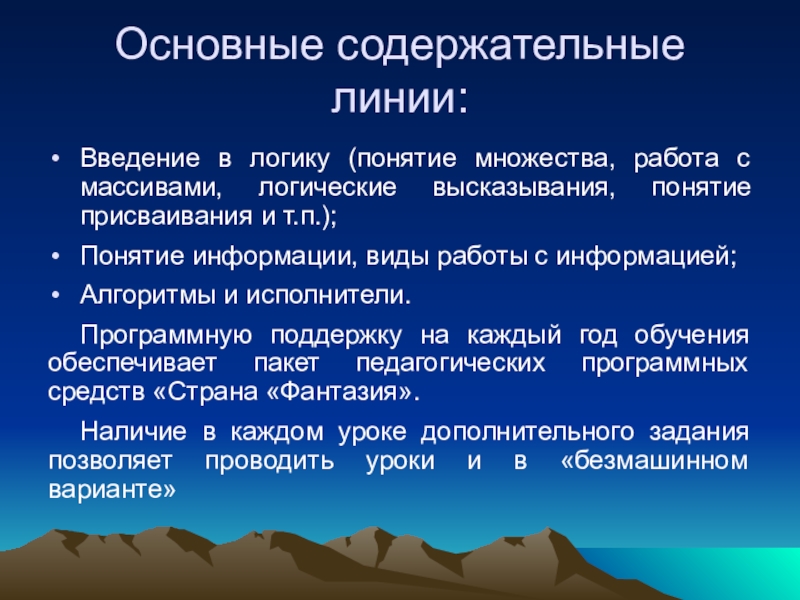 Основные содержательные линии:

• Введение в логику (понятие множества, работа с массивами, логические высказывания, понятие присваивания и т.п.);

• Понятие информации, виды работы с информацией;

• Алгоритмы и исполнители.

Программную поддержку на каждый год обучения обеспечивает пакет педагогических программных средств «Страна «Фантазия».

Наличие в каждом уроке дополнительного задания позволяет проводить уроки и в «безмашинном варианте»